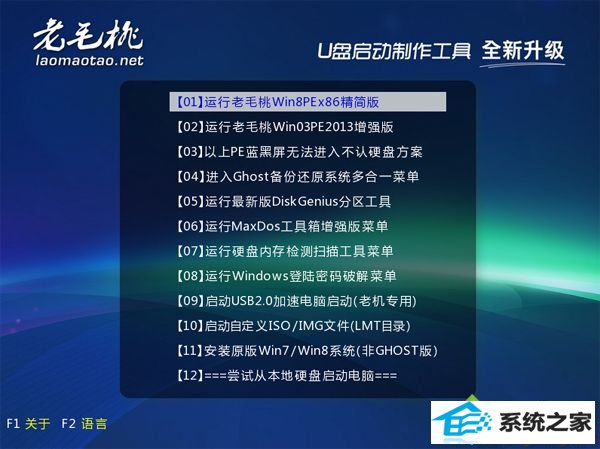 老毛桃
laomaotao.net

U盘启动制作工具 全新升级

【01】运行老毛桃Win8PEx86精简版
【02】运行老毛桃Win03PE2013增强版
【03】以上PE蓝黑屏无法进入不认硬盘方案
【04】进入Ghost备份还原系统多合一菜单
【05】运行最新版DiskGenius分区工具
【06】运行MaxDos工具箱增强版菜单
【07】运行硬盘内存检测扫描工具菜单
【08】运行Windows登陆密码破解菜单
【09】启动USB2.0加速电脑启动(老机专用)
【10】启动自定义ISO/IMG文件(LMT目录)
【11】安装原版Win7/Win8系统(非GHOST版)
【12】===尝试从本地硬盘启动电脑===

F1 关于 F2 语言

系统之家